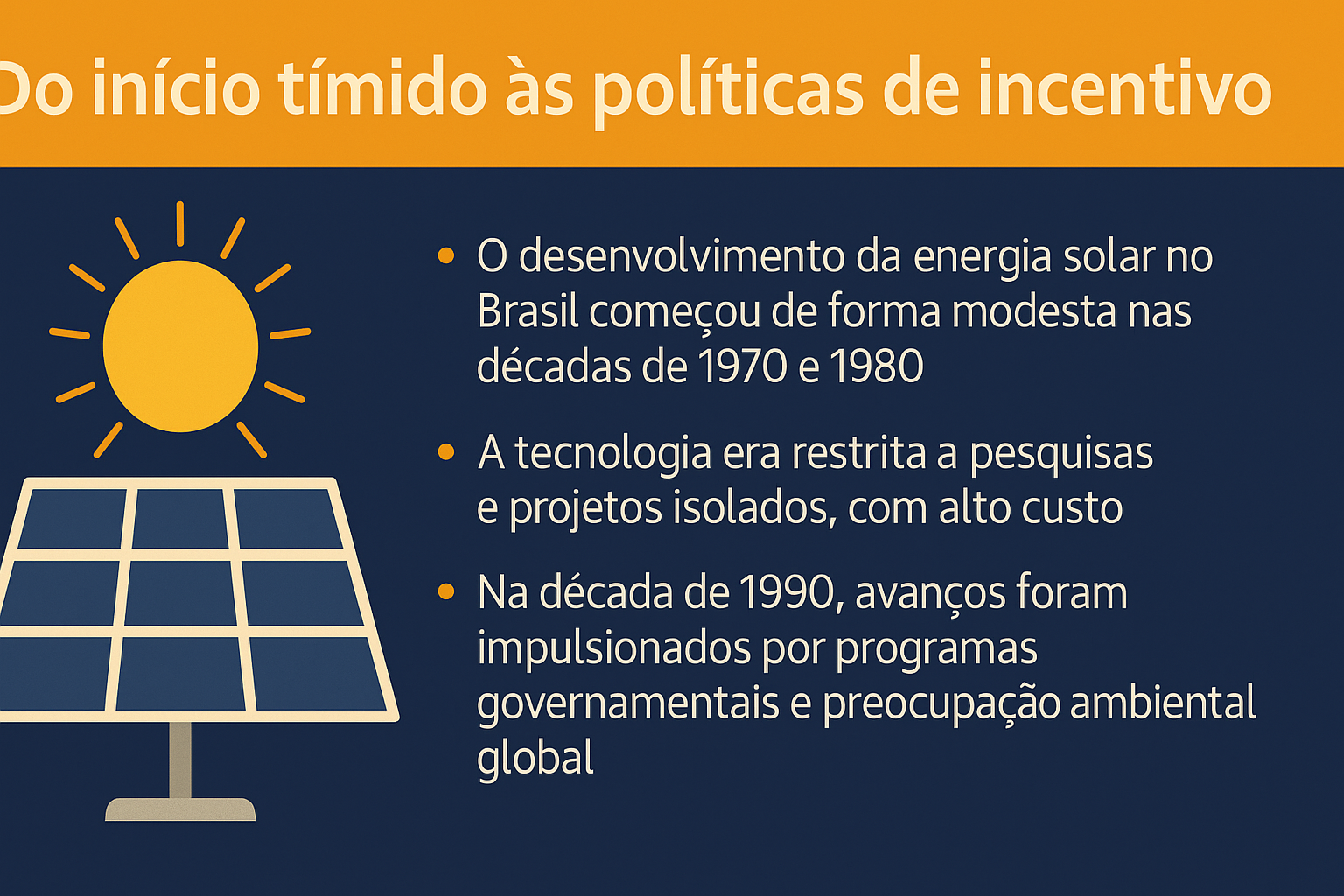 Do início tímido às políticas de incentivo

• O desenvolvimento da energia solar no Brasil começou de forma modesta nas décadas de 1970 e 1980

• A tecnologia era restrita a pesquisas e projetos isolados, com alto custo

• Na década de 1990, avanços foram impulsionados por programas governamentais e preocupação ambiental global